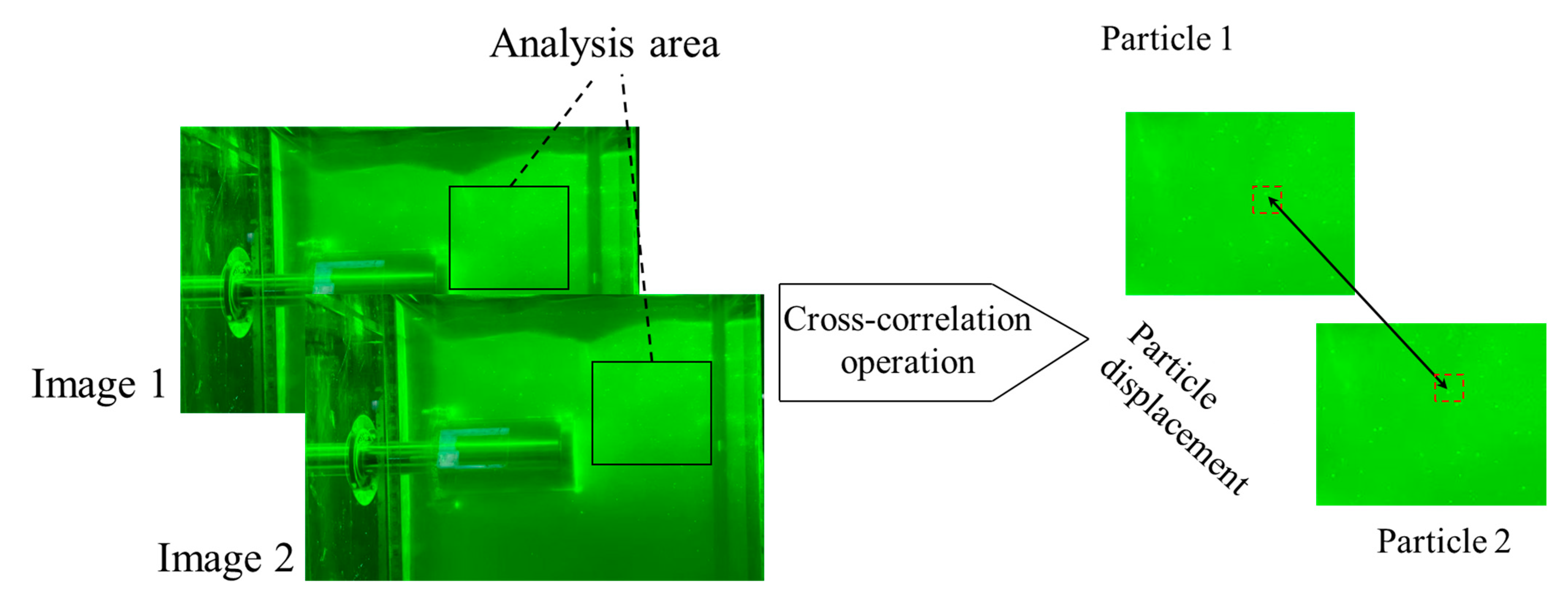 Analysis area

Particle 1

Image 1

Image 2

Cross-correlation operation

Particle displacement

Particle 2